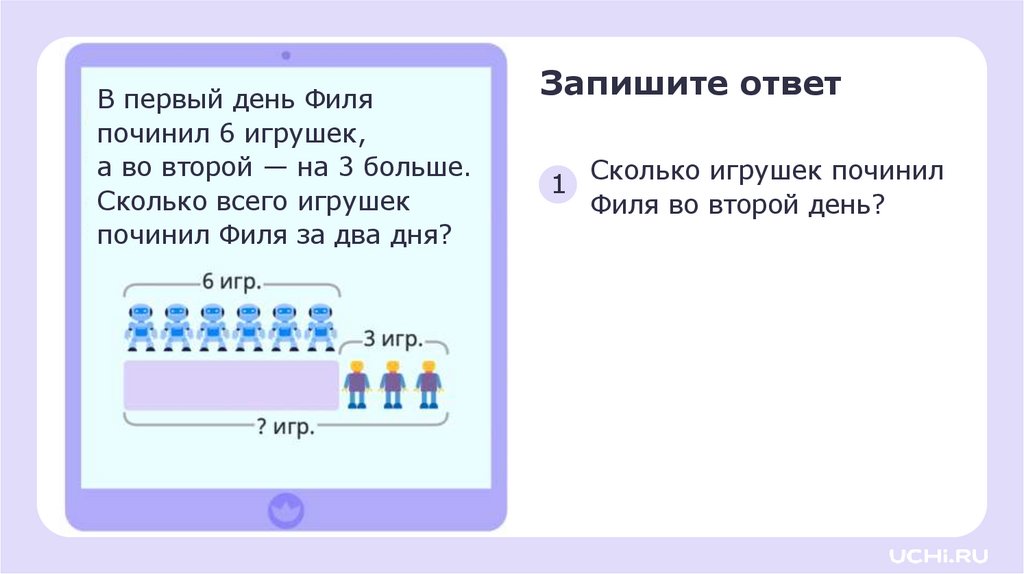 В первый день Филя починил 6 игрушек, а во второй — на 3 больше. Сколько всего игрушек починил Филя за два дня?

6 игр.

3 игр.

? игр.

Запишите ответ

1 Сколько игрушек починил Филя во второй день?

UCHi.RU